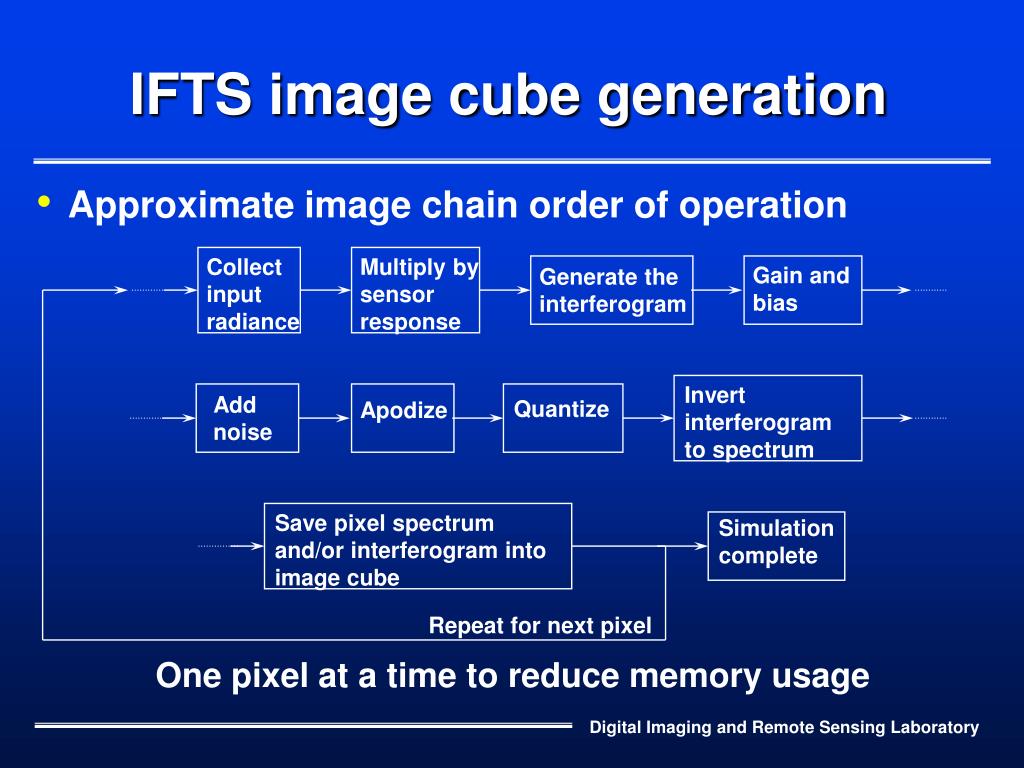 IFTS image cube generation

• Approximate image chain order of operation

Collect input radiance

Multiply by sensor response

Generate the interferogram

Gain and bias

Add noise

Apodize

Quantize

Invert interferogram to spectrum

Save pixel spectrum and/or interferogram into image cube

Simulation complete

Repeat for next pixel

One pixel at a time to reduce memory usage

Digital Imaging and Remote Sensing Laboratory